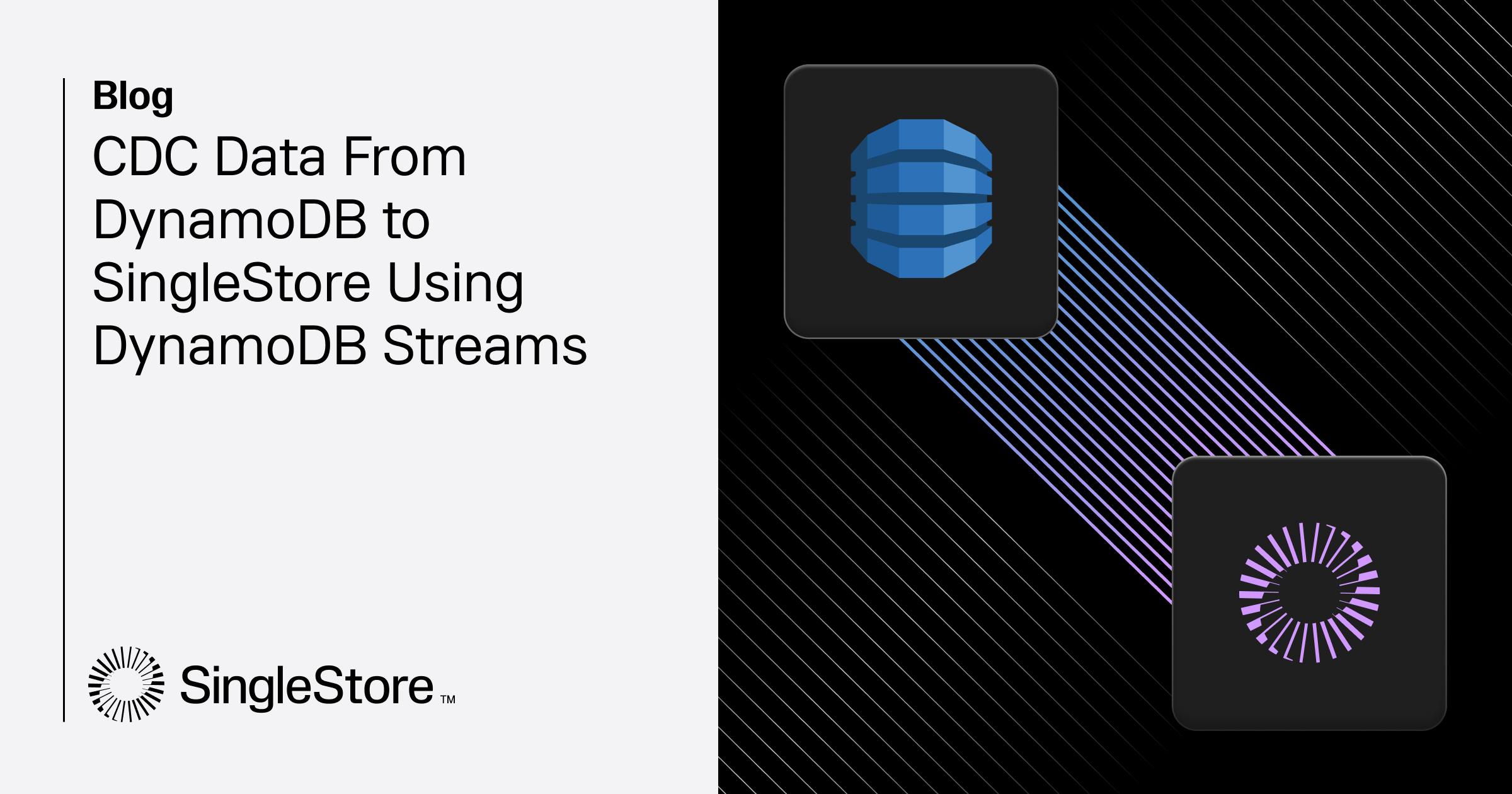 Blog

CDC Data From DynamoDB to SingleStore Using DynamoDB Streams

SingleStore™